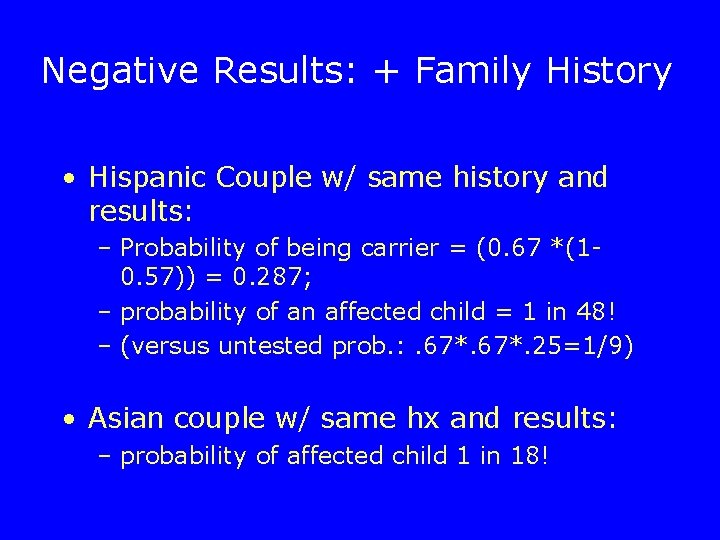 Negative Results: + Family History

• Hispanic Couple w/ same history and results:
  – Probability of being carrier = (0.67 *(1-0.57)) = 0.287;
  – probability of an affected child = 1 in 48!
  – (versus untested prob.: .67*.67*.25=1/9)

• Asian couple w/ same hx and results:
  – probability of affected child 1 in 18!